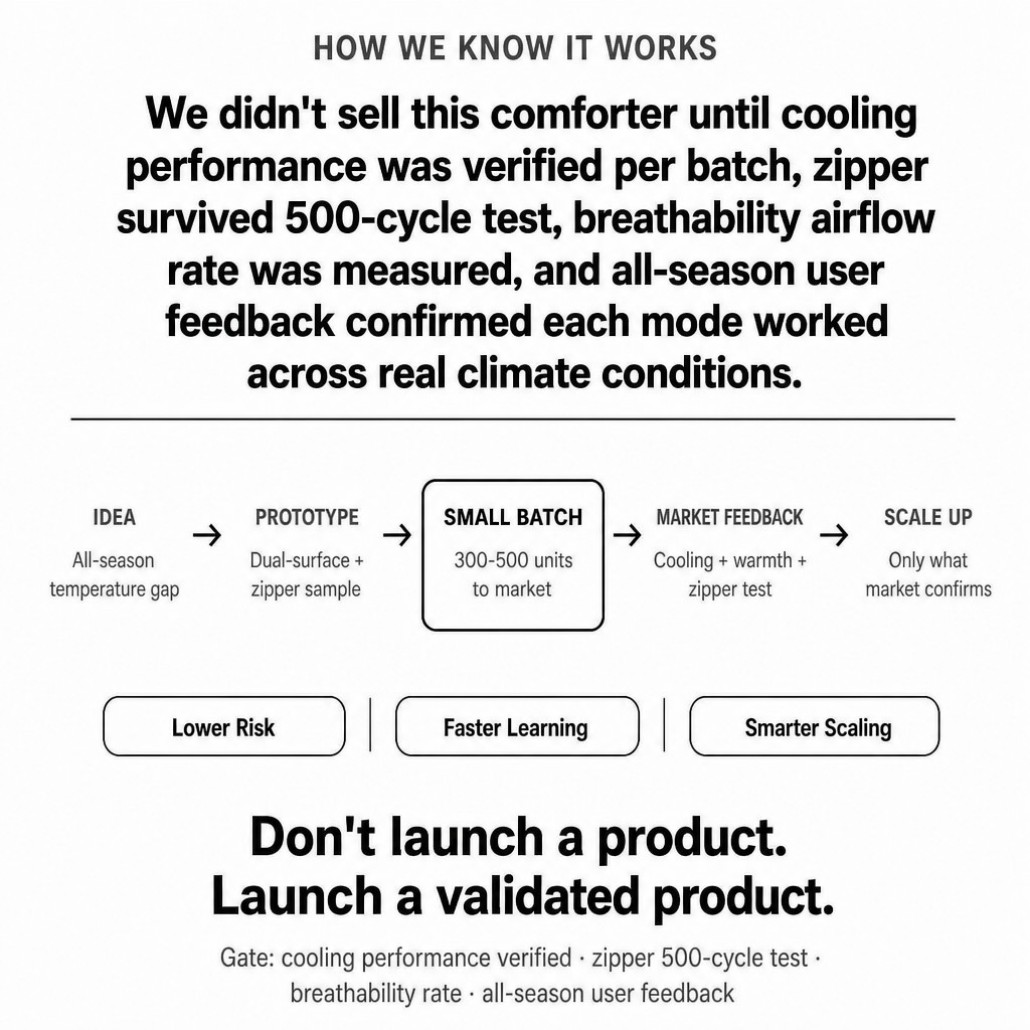 HOW WE KNOW IT WORKS

We didn't sell this comforter until cooling performance was verified per batch, zipper survived 500-cycle test, breathability airflow rate was measured, and all-season user feedback confirmed each mode worked across real climate conditions.

IDEA
All-season temperature gap
→
PROTOTYPE
Dual-surface + zipper sample
→
SMALL BATCH
300-500 units to market
→
MARKET FEEDBACK
Cooling + warmth + zipper test
→
SCALE UP
Only what market confirms

Lower Risk | Faster Learning | Smarter Scaling

Don't launch a product.
Launch a validated product.

Gate: cooling performance verified · zipper 500-cycle test · breathability rate · all-season user feedback